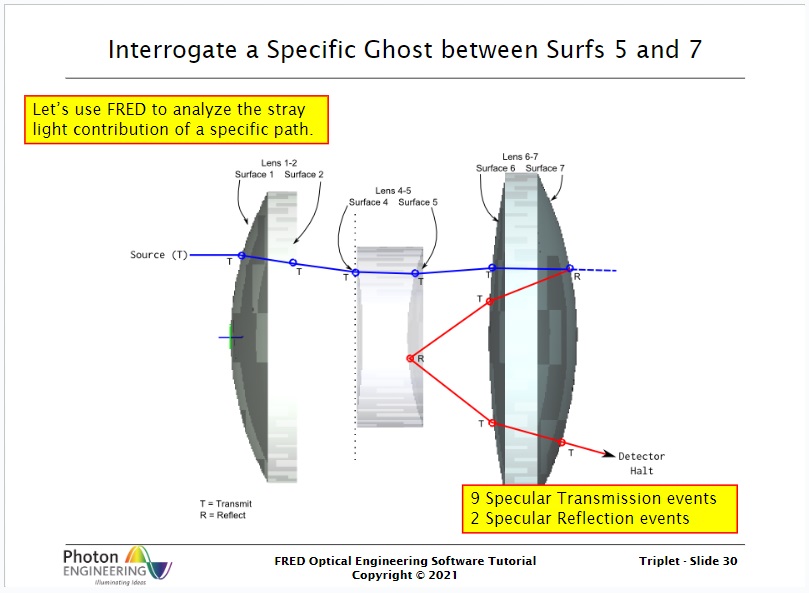 Interrogate a Specific Ghost between Surfs 5 and 7

Let's use FRED to analyze the stray light contribution of a specific path.

Lens 1-2
Surface 1 Surface 2

Lens 4-5
Surface 4 Surface 5

Lens 6-7
Surface 6 Surface 7

Source (T)

T
T
T
T
T
R
T
R
T
T

Detector Halt

T = Transmit
R = Reflect

9 Specular Transmission events
2 Specular Reflection events

Photon ENGINEERING
Illuminating Ideas

FRED Optical Engineering Software Tutorial
Copyright © 2021

Triplet - Slide 30